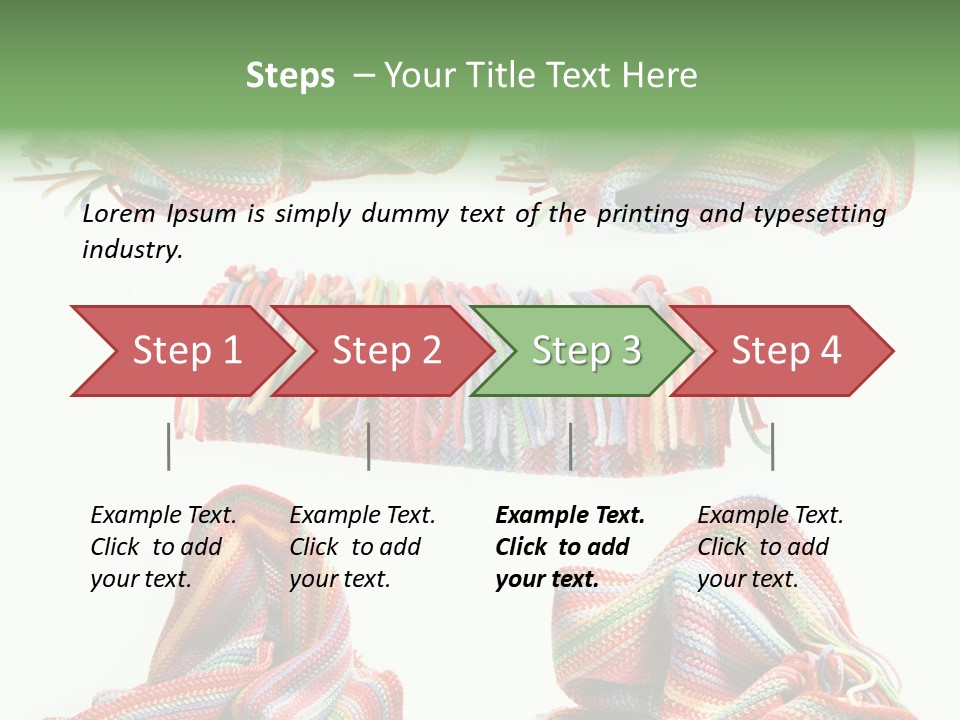 Steps – Your Title Text Here

Lorem Ipsum is simply dummy text of the printing and typesetting industry.

Step 1

Step 2

Step 3

Step 4

Example Text. Click to add your text.

Example Text. Click to add your text.

Example Text. Click to add your text.

Example Text. Click to add your text.